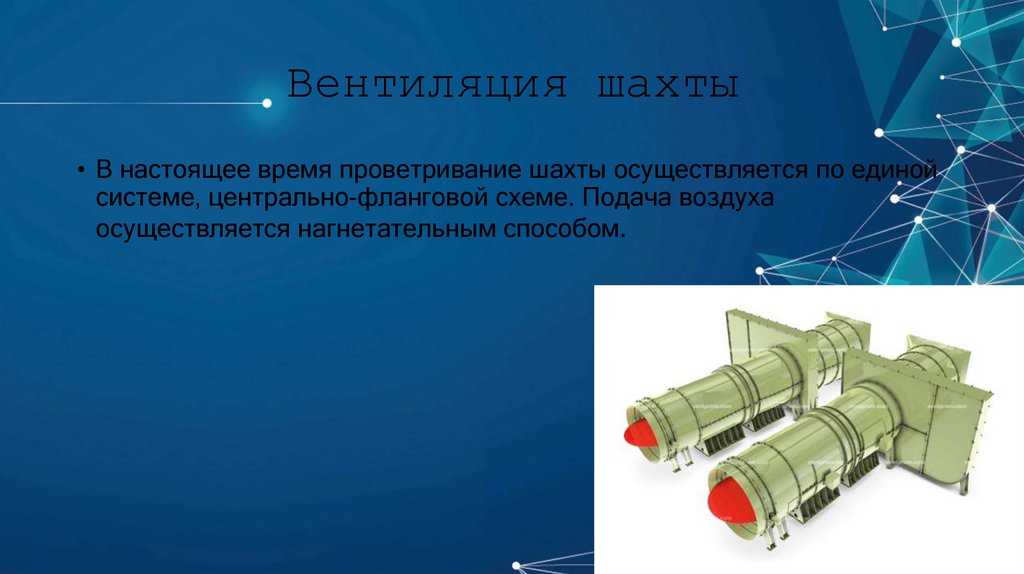 Вентиляция шахты

• В настоящее время проветривание шахты осуществляется по единой системе, центрально-фланговой схеме. Подача воздуха осуществляется нагнетательным способом.